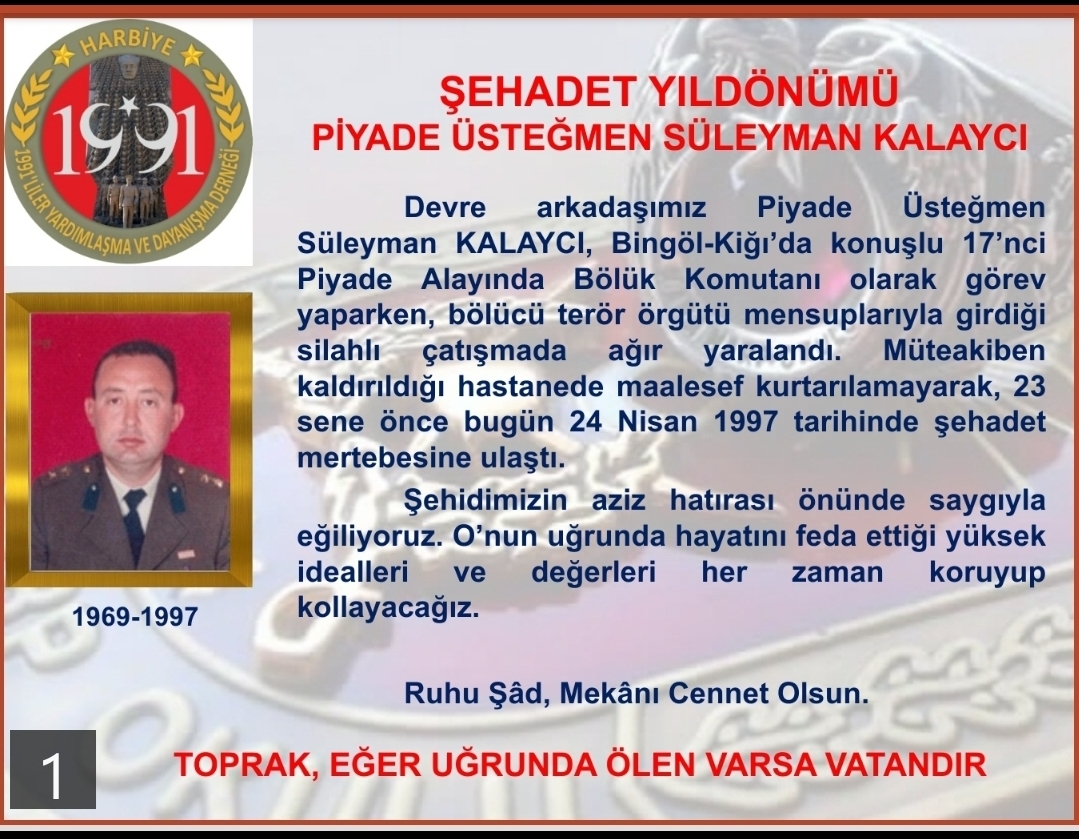 HARBİYE
1991
1991'LİLER YARDIMLAŞMA VE DAYANIŞMA DERNEĞİ

ŞEHADET YILDÖNÜMÜ
PİYADE ÜSTEĞMEN SÜLEYMAN KALAYCI

Devre arkadaşımız Piyade Üsteğmen Süleyman KALAYCI, Bingöl-Kiğı'da konuşlu 17'nci Piyade Alayında Bölük Komutanı olarak görev yaparken, bölücü terör örgütü mensuplarıyla girdiği silahlı çatışmada ağır yaralandı. Müteakiben kaldırıldığı hastanede maalesef kurtarılamayarak, 23 sene önce bugün 24 Nisan 1997 tarihinde şehadet mertebesine ulaştı.

Şehidimizin aziz hatırası önünde saygıyla eğiliyoruz. O'nun uğrunda hayatını feda ettiği yüksek idealleri ve değerleri her zaman koruyup kollayacağız.

1969-1997

Ruhu Şâd, Mekânı Cennet Olsun.

1

TOPRAK, EĞER UĞRUNDA ÖLEN VARSA VATANDIR